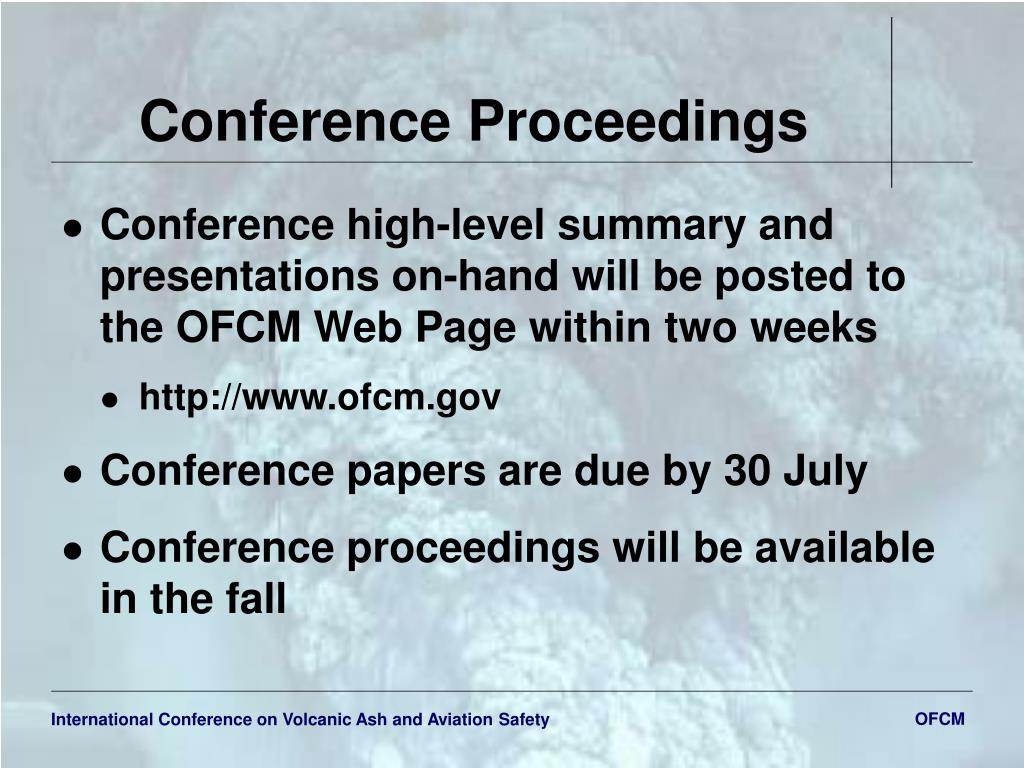 Conference Proceedings

- Conference high-level summary and presentations on-hand will be posted to the OFCM Web Page within two weeks
  - http://www.ofcm.gov
- Conference papers are due by 30 July
- Conference proceedings will be available in the fall

International Conference on Volcanic Ash and Aviation Safety

OFCM